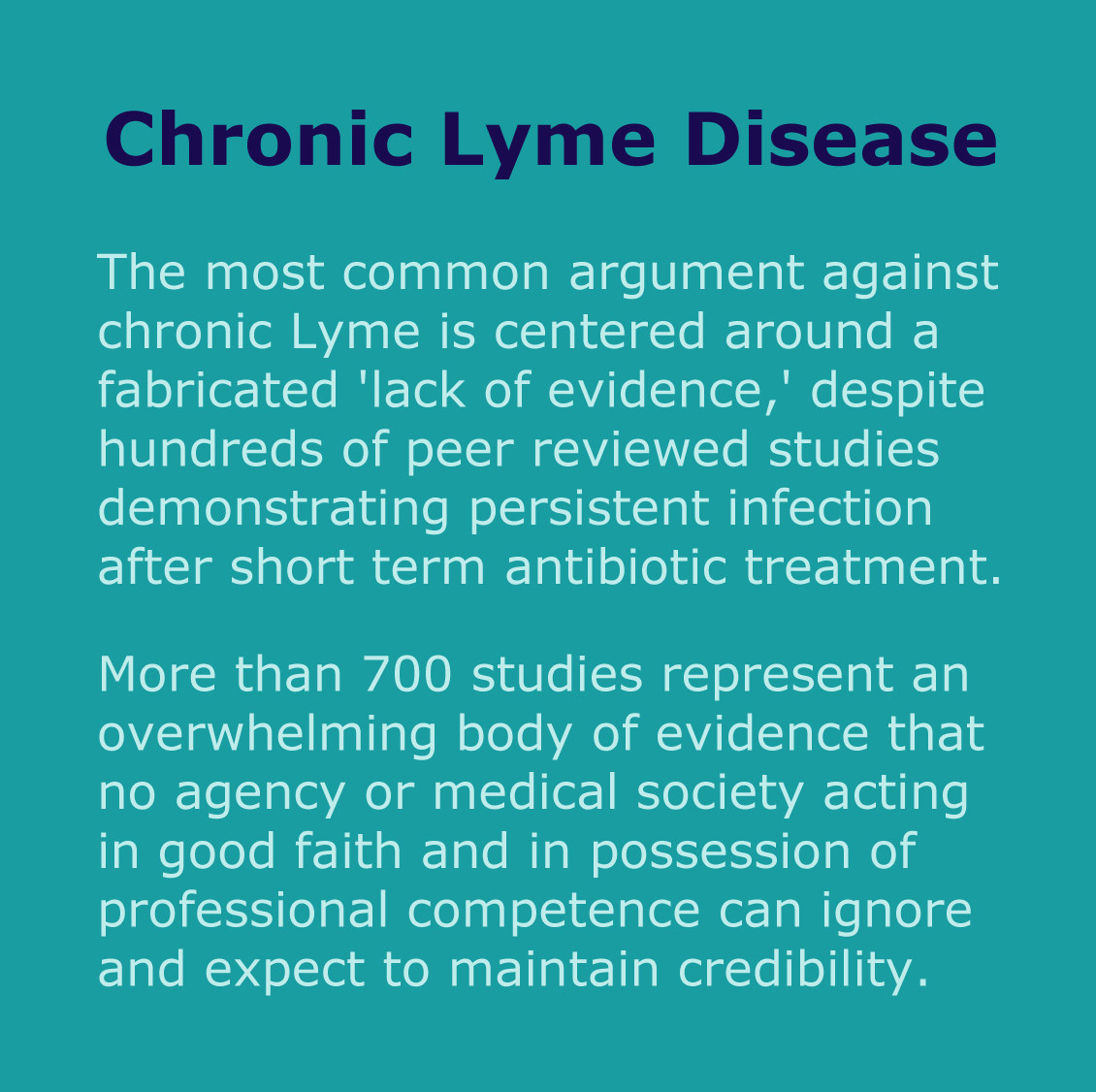 Chronic Lyme Disease

The most common argument against chronic Lyme is centered around a fabricated 'lack of evidence,' despite hundreds of peer reviewed studies demonstrating persistent infection after short term antibiotic treatment.

More than 700 studies represent an overwhelming body of evidence that no agency or medical society acting in good faith and in possession of professional competence can ignore and expect to maintain credibility.